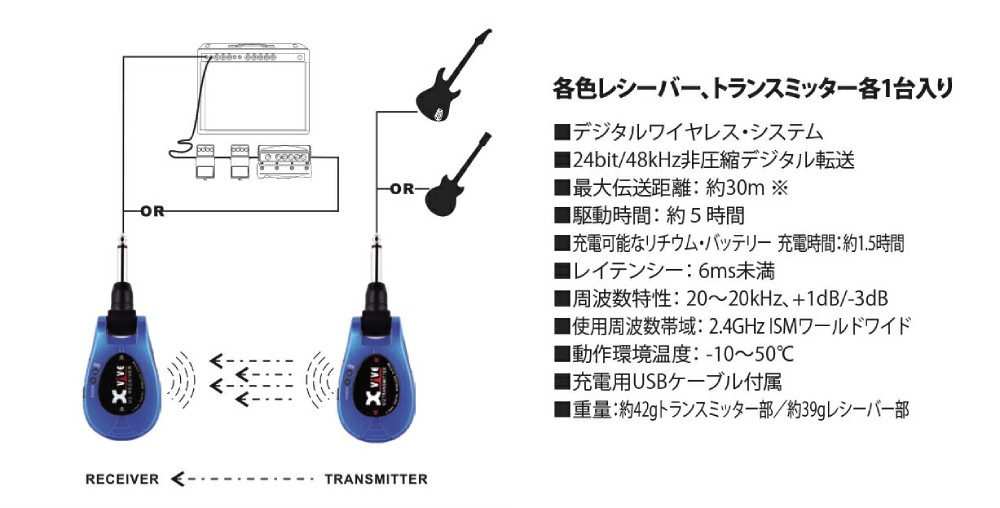 OR

OR

XVIVE

XVIVE

RECEIVER

TRANSMITTER

各色レシーバー、トランスミッター各1台入り

■デジタルワイヤレス・システム
■24bit/48kHz非圧縮デジタル転送
■最大伝送距離：約30m ※
■駆動時間：約５時間
■充電可能なリチウム・バッテリー 充電時間：約1.5時間
■レイテンシー：6ms未満
■周波数特性：20〜20kHz、+1dB/-3dB
■使用周波数帯域：2.4GHz ISMワールドワイド
■動作環境温度：-10〜50℃
■充電用USBケーブル付属
■重量：約42gトランスミッター部／約39gレシーバー部